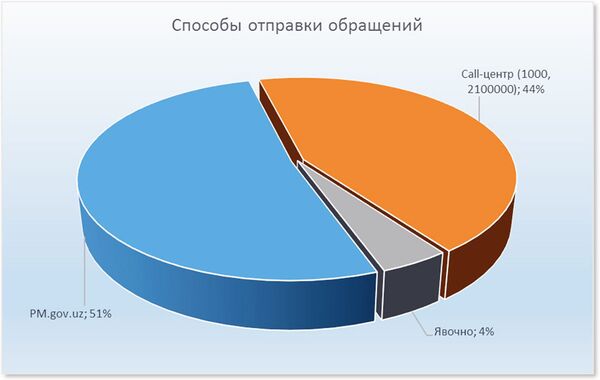 Способы отправки обращений

Call-центр (1000, 2100000); 44%

PM.gov.uz; 51%

Явочно; 4%